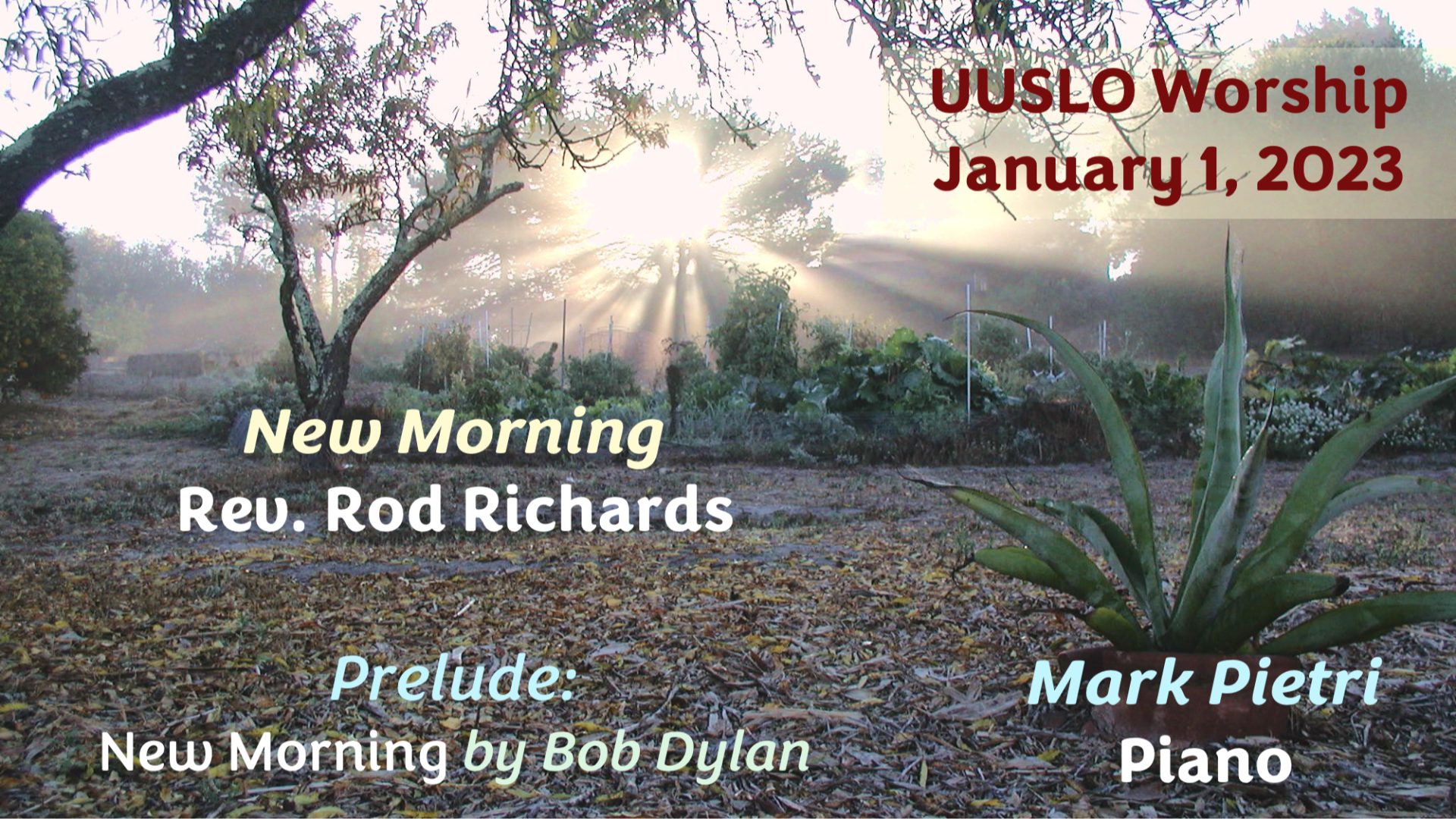 UUSLO Worship
January 1, 2023

New Morning
Rev. Rod Richards

Prelude:
New Morning by Bob Dylan

Mark Pietri
Piano